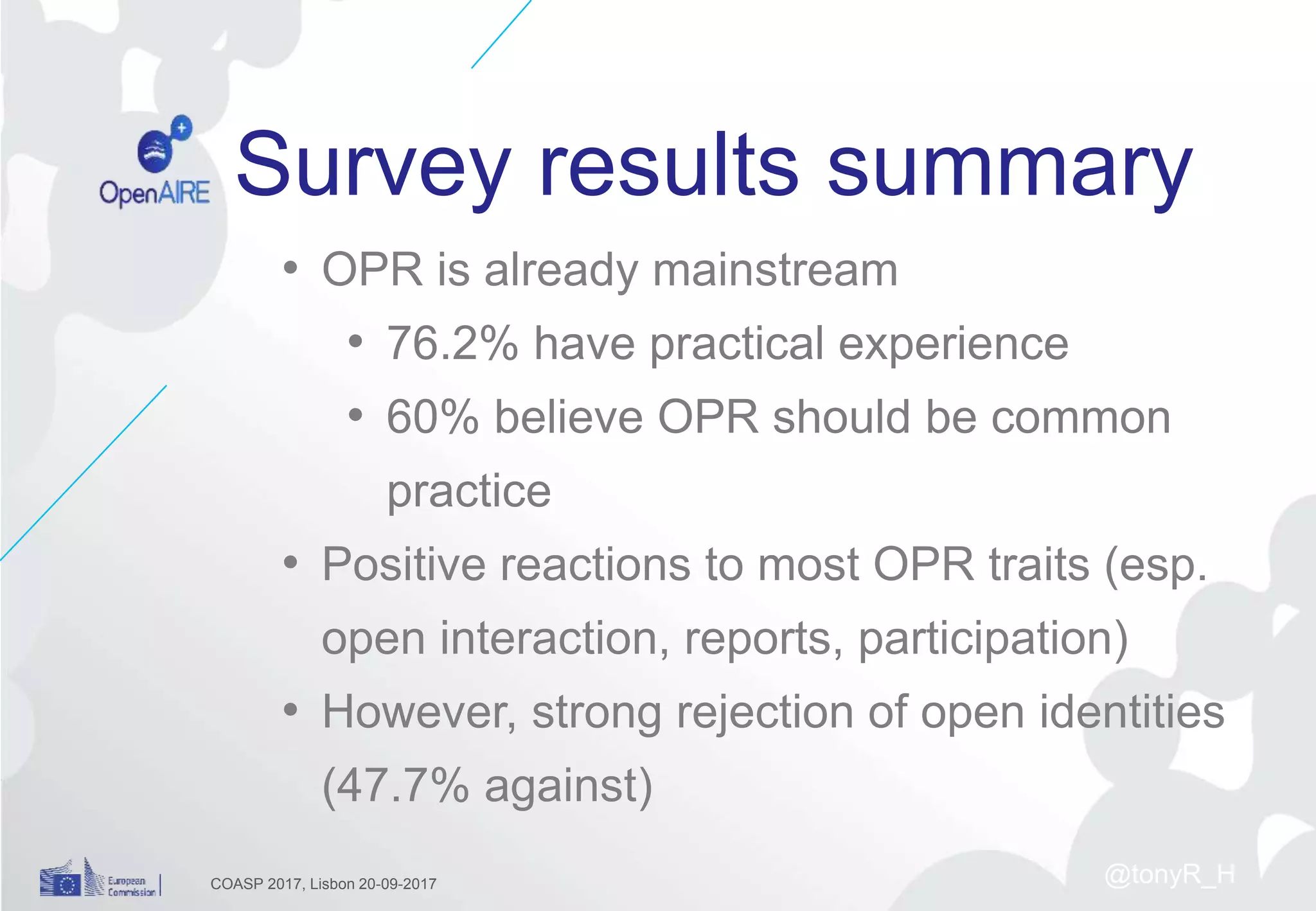 OpenAIRE

Survey results summary

• OPR is already mainstream
  • 76.2% have practical experience
  • 60% believe OPR should be common practice
• Positive reactions to most OPR traits (esp. open interaction, reports, participation)
• However, strong rejection of open identities (47.7% against)

European Commission

COASP 2017, Lisbon 20-09-2017

@tonyR_H